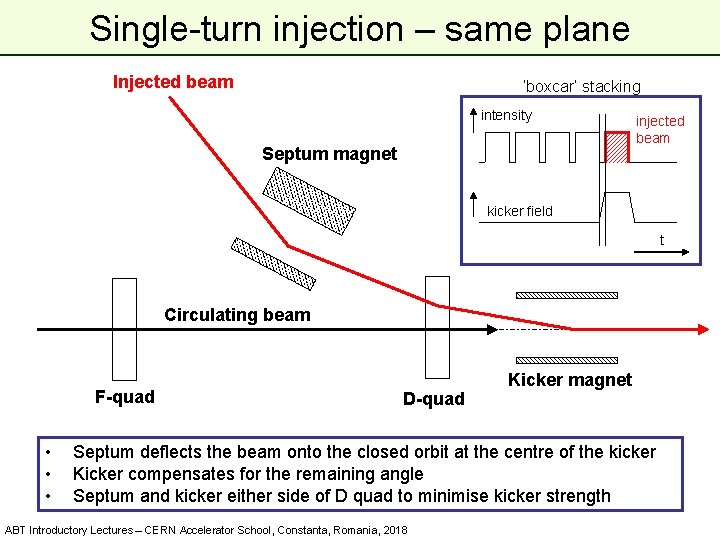 Single-turn injection – same plane

Injected beam

'boxcar' stacking

intensity

injected beam

kicker field

t

Septum magnet

Circulating beam

F-quad

D-quad

Kicker magnet

• Septum deflects the beam onto the closed orbit at the centre of the kicker
• Kicker compensates for the remaining angle
• Septum and kicker either side of D quad to minimise kicker strength

ABT Introductory Lectures – CERN Accelerator School, Constanta, Romania, 2018